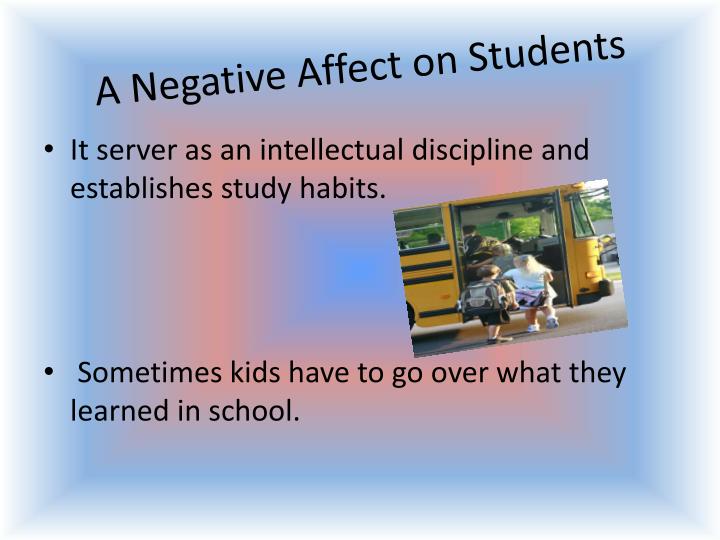 A Negative Affect on Students

• It server as an intellectual discipline and establishes study habits.

• Sometimes kids have to go over what they learned in school.